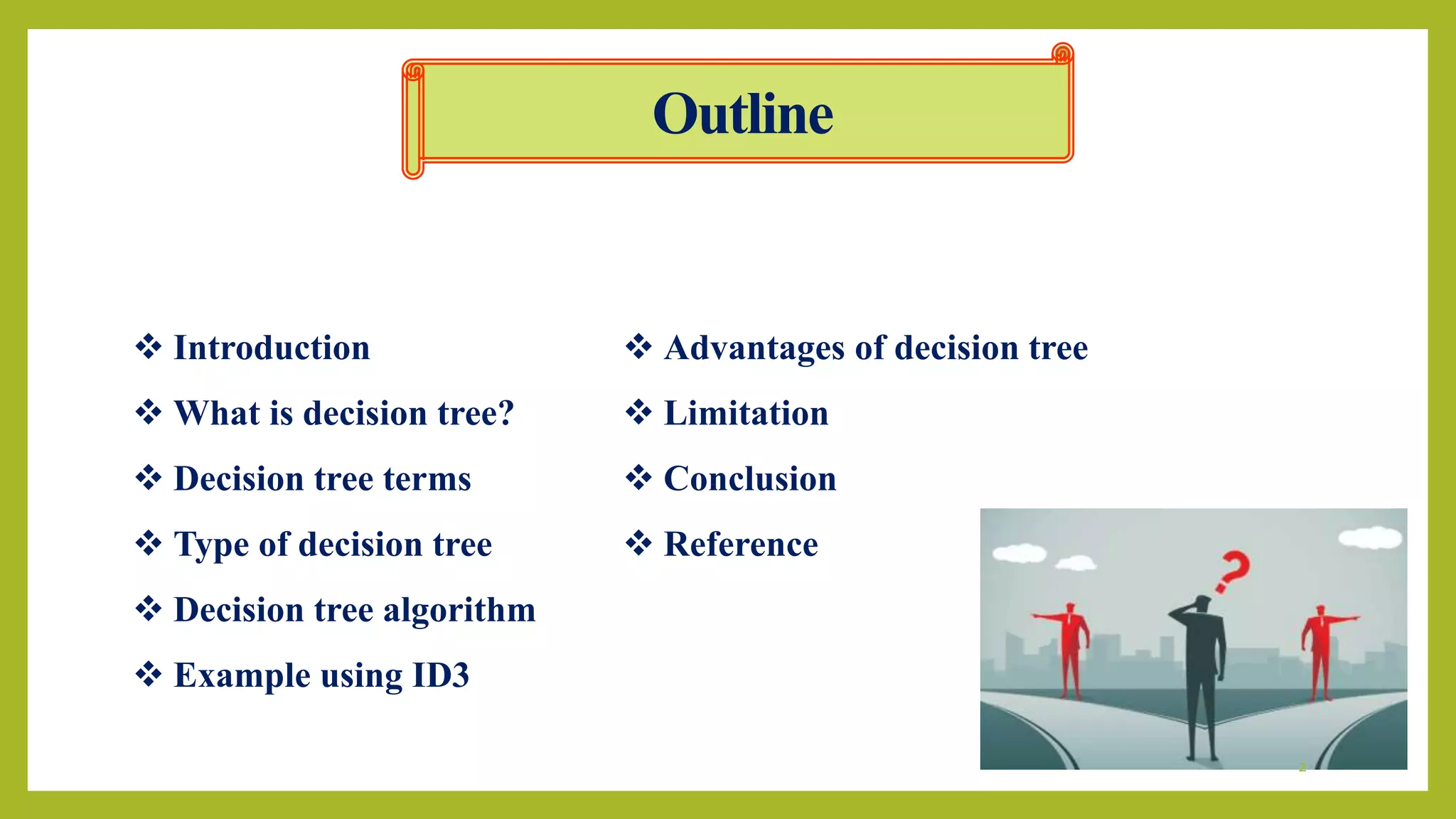 Outline

❖ Introduction
❖ What is decision tree?
❖ Decision tree terms
❖ Type of decision tree
❖ Decision tree algorithm
❖ Example using ID3

❖ Advantages of decision tree
❖ Limitation
❖ Conclusion
❖ Reference

2